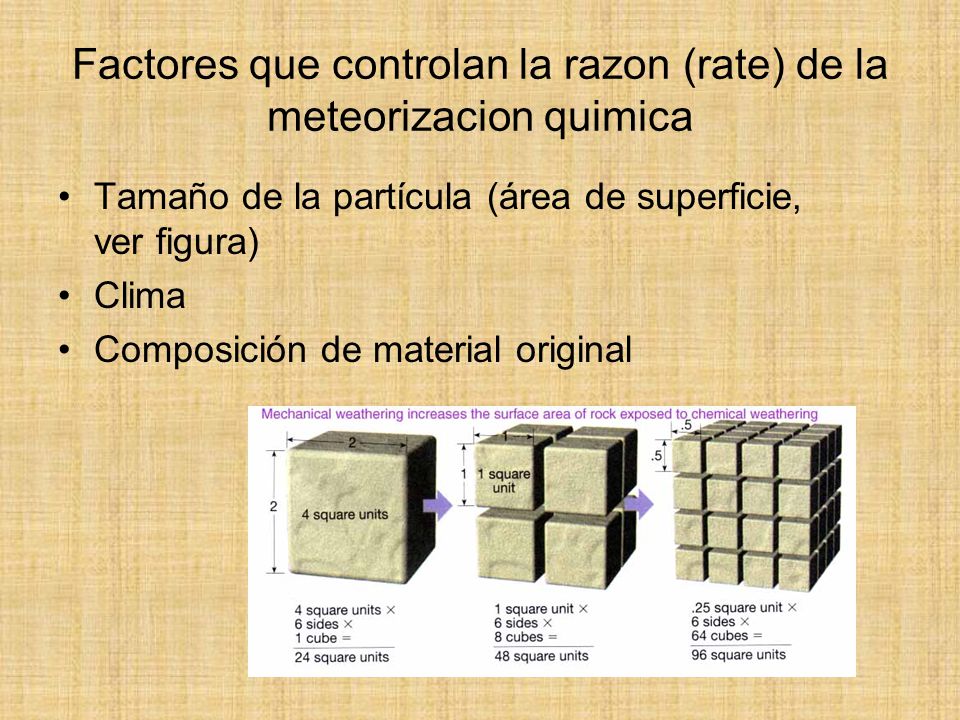 Factores que controlan la razon (rate) de la meteorizacion quimica

• Tamaño de la partícula (área de superficie, ver figura)
• Clima
• Composición de material original

Mechanical weathering increases the surface area of rock exposed to chemical weathering

2

2

4 square units

1

1

1 square unit

.5

.5

4 square units ×
6 sides ×
1 cube =
24 square units

1 square unit ×
6 sides ×
8 cubes =
48 square units

.25 square unit ×
6 sides ×
64 cubes =
96 square units